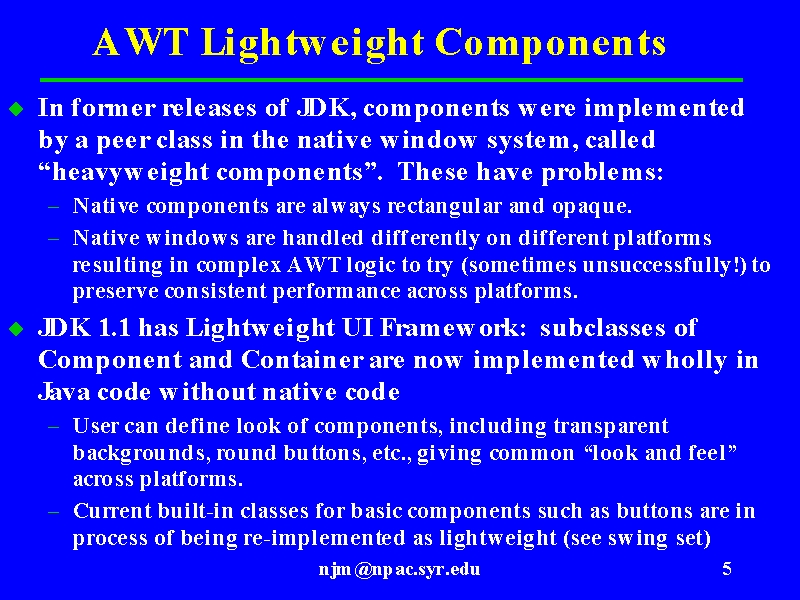 AWT Lightweight Components

In former releases of JDK, components were implemented by a peer class in the native window system, called “heavyweight components”. These have problems:

– Native components are always rectangular and opaque.

– Native windows are handled differently on different platforms resulting in complex AWT logic to try (sometimes unsuccessfully!) to preserve consistent performance across platforms.

JDK 1.1 has Lightweight UI Framework: subclasses of Component and Container are now implemented wholly in Java code without native code

– User can define look of components, including transparent backgrounds, round buttons, etc., giving common “look and feel” across platforms.

– Current built-in classes for basic components such as buttons are in process of being re-implemented as lightweight (see swing set)

njm@npac.syr.edu

5